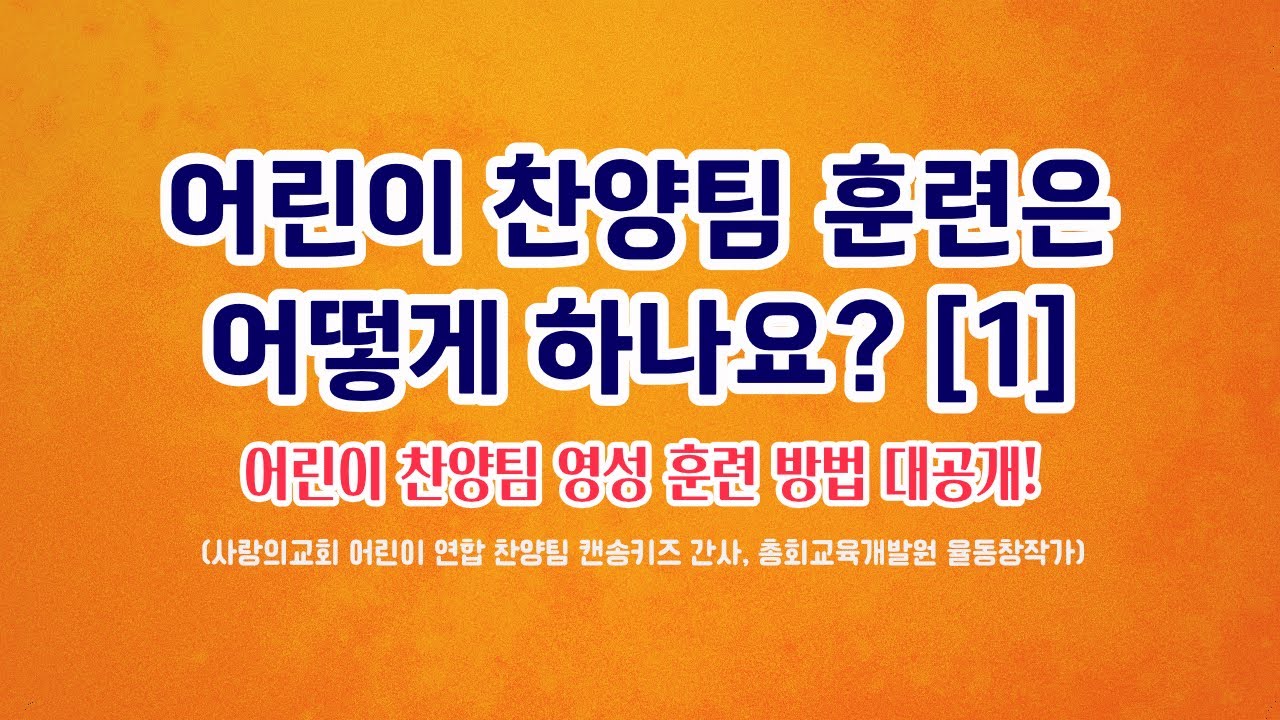 어린이 찬양팀 훈련은 어떻게 하나요? [1]

어린이 찬양팀 영성 훈련 방법 대공개!

(사랑의교회 어린이 연합 찬양팀 캔송키즈 간사, 총회교육개발원 율동창작가)